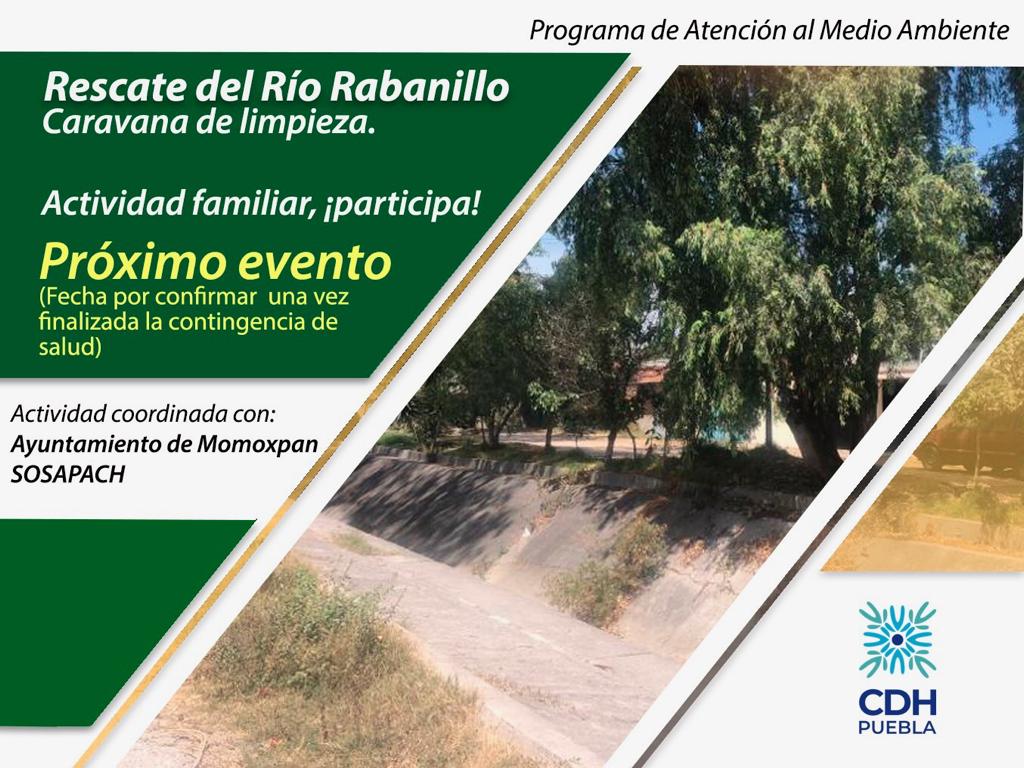 Programa de Atención al Medio Ambiente

Rescate del Río Rabanillo
Caravana de limpieza.

Actividad familiar, ¡participa!

Próximo evento
(Fecha por confirmar una vez finalizada la contingencia de salud)

Actividad coordinada con:
Ayuntamiento de Momoxpan
SOSAPACH

CDH
PUEBLA